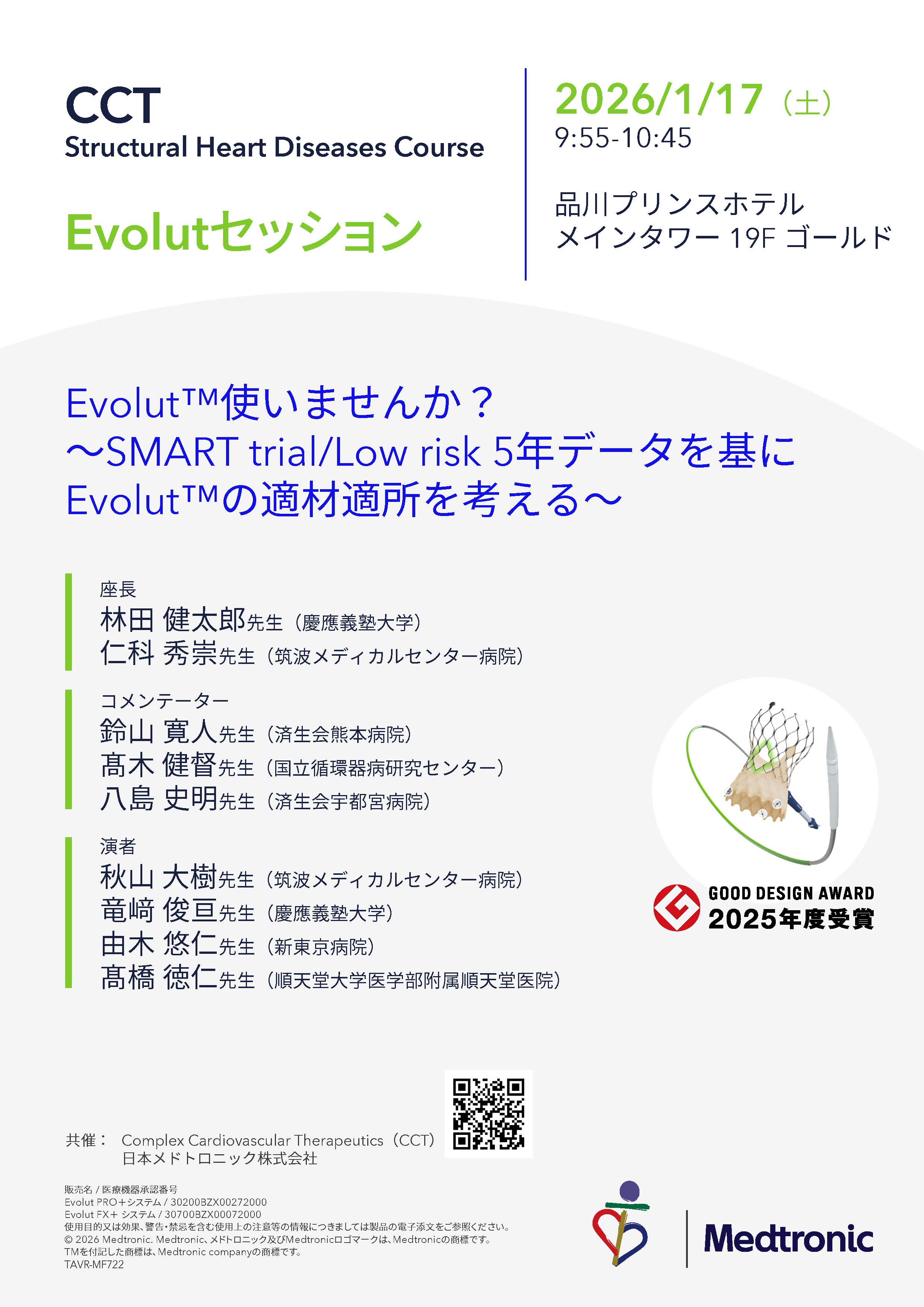 CCT
Structural Heart Diseases Course

Evolutセッション

2026/1/17（土）
9:55-10:45

品川プリンスホテル
メインタワー 19F ゴールド

Evolut™使いませんか？
～SMART trial/Low risk 5年データを基に
Evolut™の適材適所を考える～

座長
林田 健太郎先生（慶應義塾大学）
仁科 秀崇先生（筑波メディカルセンター病院）

コメンテーター
鈴山 寛人先生（済生会熊本病院）
髙木 健督先生（国立循環器病研究センター）
八島 史明先生（済生会宇都宮病院）

演者
秋山 大樹先生（筑波メディカルセンター病院）
竜﨑 俊亘先生（慶應義塾大学）
由木 悠仁先生（新東京病院）
髙橋 徳仁先生（順天堂大学医学部附属順天堂医院）

GOOD DESIGN AWARD
2025年度受賞

共催： Complex Cardiovascular Therapeutics（CCT）
日本メドトロニック株式会社

販売名 / 医療機器承認番号
Evolut PRO＋システム / 30200BZX00272000
Evolut FX＋ システム / 30700BZX00072000
使用目的又は効果、警告・禁忌を含む使用上の注意等の情報につきましては製品の電子添文をご参照ください。
© 2026 Medtronic. Medtronic、メドトロニック及びMedtronicロゴマークは、Medtronicの商標です。
TMを付記した商標は、Medtronic companyの商標です。
TAVR-MF722

Medtronic